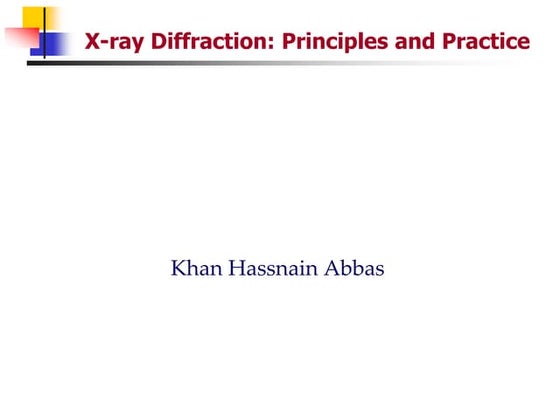 X-ray Diffraction: Principles and Practice

Khan Hassnain Abbas